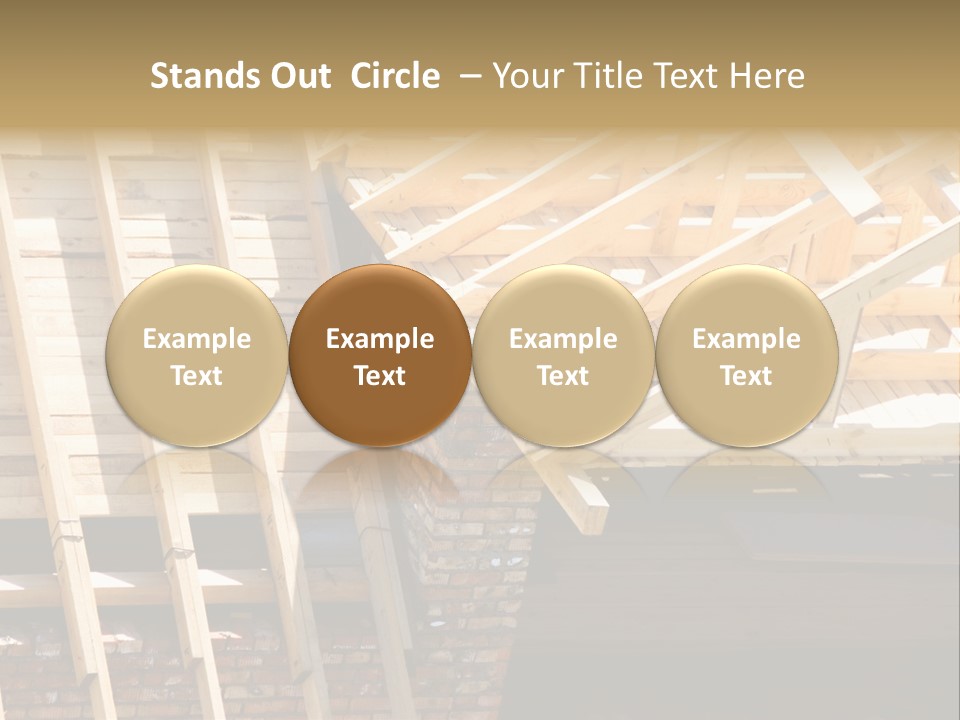 Stands Out Circle – Your Title Text Here

Example Text

Example Text

Example Text

Example Text